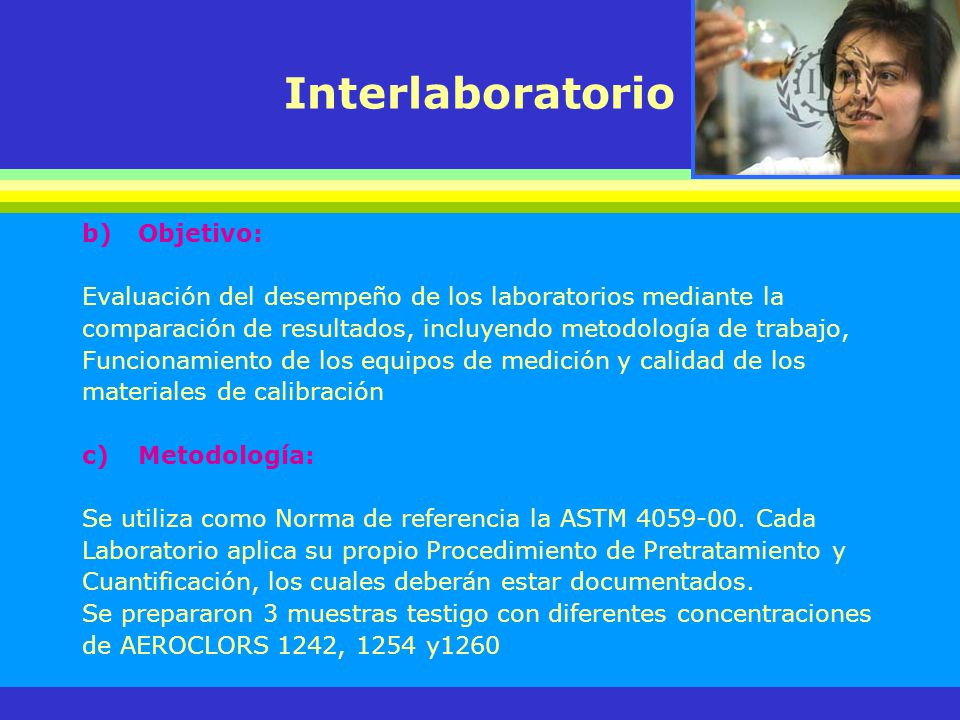 Interlaboratorio

b) Objetivo:

Evaluación del desempeño de los laboratorios mediante la comparación de resultados, incluyendo metodología de trabajo, Funcionamiento de los equipos de medición y calidad de los materiales de calibración

c) Metodología:

Se utiliza como Norma de referencia la ASTM 4059-00. Cada Laboratorio aplica su propio Procedimiento de Pretratamiento y Cuantificación, los cuales deberán estar documentados.
Se prepararon 3 muestras testigo con diferentes concentraciones de AEROCLORS 1242, 1254 y1260